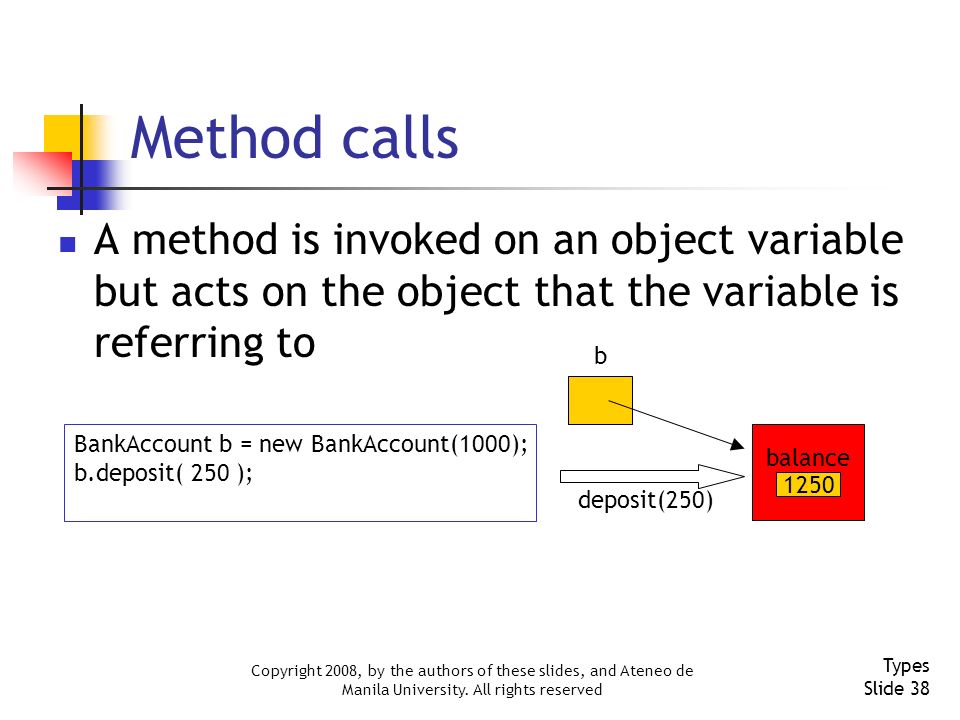 Method calls

A method is invoked on an object variable but acts on the object that the variable is referring to

b

BankAccount b = new BankAccount(1000);
b.deposit( 250 );

deposit(250)

balance
1250

Copyright 2008, by the authors of these slides, and Ateneo de Manila University. All rights reserved

Types
Slide 38